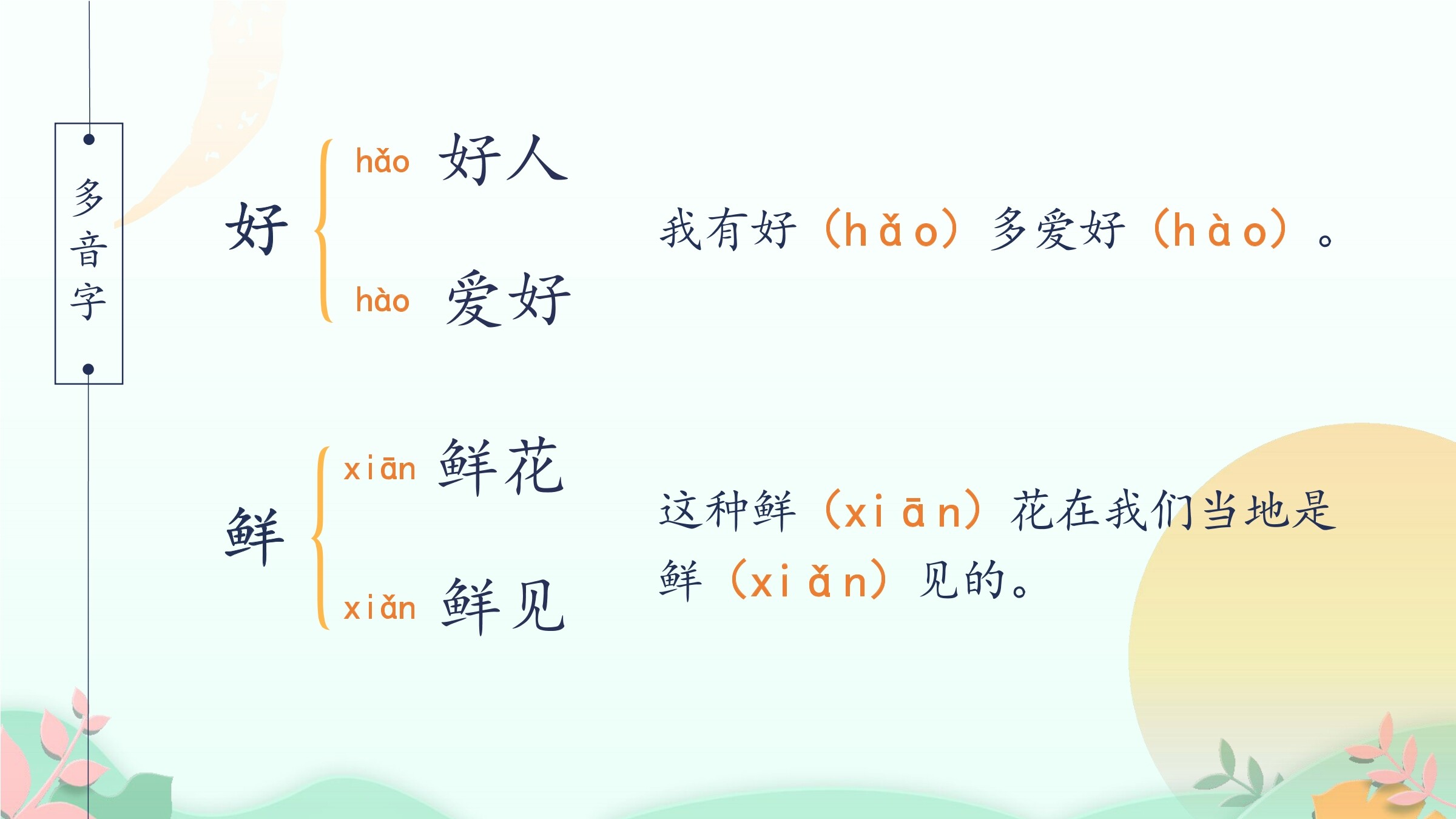 多音字

好
hǎo 好人
hào 爱好

我有好（hǎo）多爱好（hào）。

鲜
xiān 鲜花
xiǎn 鲜见

这种鲜（xiān）花在我们当地是鲜（xiǎn）见的。